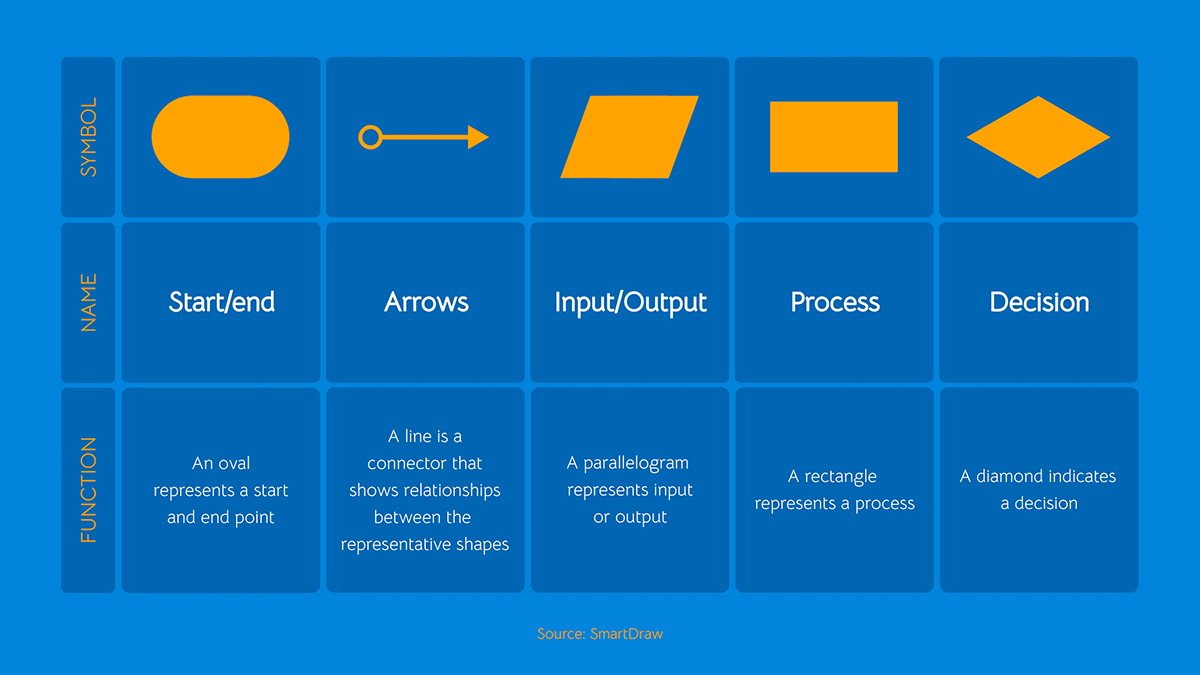 | SYMBOL | | | | | |
|---|---|---|---|---|---|
| NAME | Start/end | Arrows | Input/Output | Process | Decision |
| FUNCTION | An oval represents a start and end point | A line is a connector that shows relationships between the representative shapes | A parallelogram represents input or output | A rectangle represents a process | A diamond indicates a decision |

Source: SmartDraw